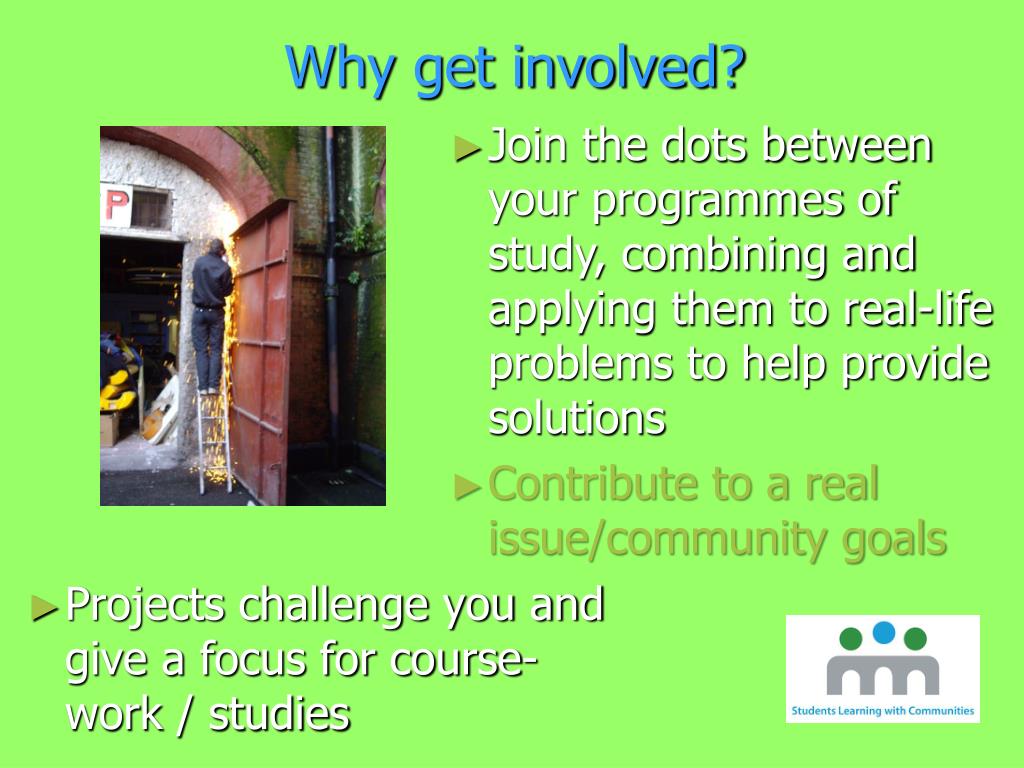 Why get involved?

P

►Join the dots between your programmes of study, combining and applying them to real-life problems to help provide solutions

►Contribute to a real issue/community goals

►Projects challenge you and give a focus for course-work / studies

Students Learning with Communities